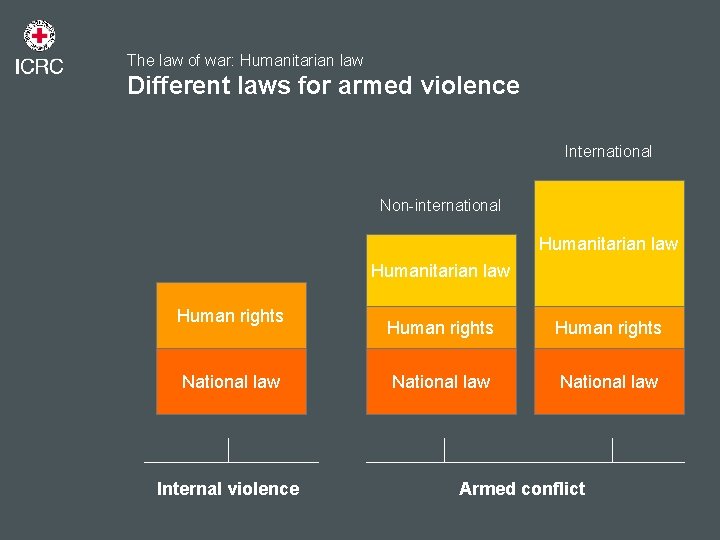 ICRC

The law of war: Humanitarian law
Different laws for armed violence

Human rights
National law

Non-international
Humanitarian law
Human rights
National law

International
Humanitarian law
Human rights
National law

Internal violence

Armed conflict